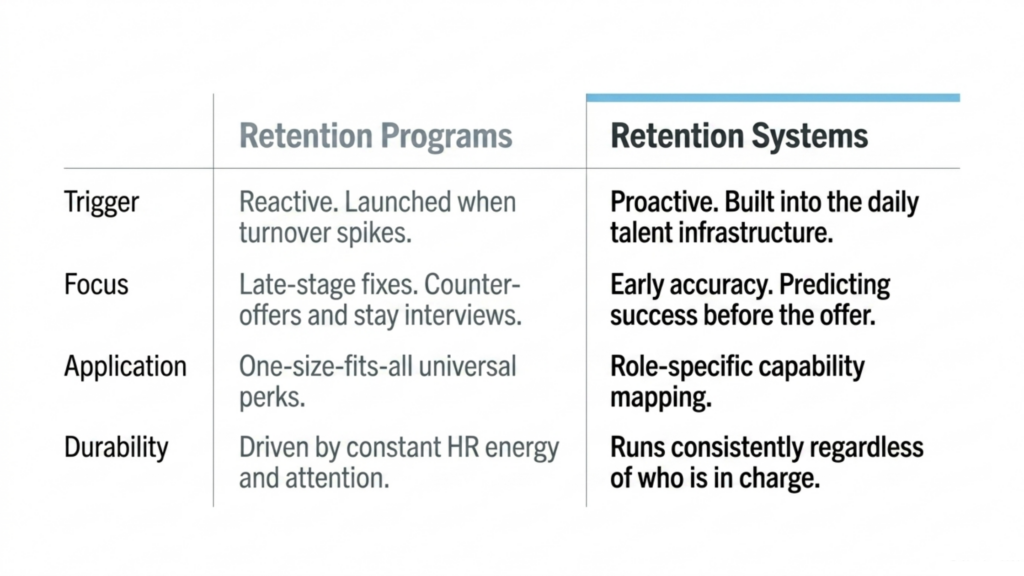 | | Retention Programs | Retention Systems |
|---|---|---|
| Trigger | Reactive. Launched when turnover spikes. | Proactive. Built into the daily talent infrastructure. |
| Focus | Late-stage fixes. Counter-offers and stay interviews. | Early accuracy. Predicting success before the offer. |
| Application | One-size-fits-all universal perks. | Role-specific capability mapping. |
| Durability | Driven by constant HR energy and attention. | Runs consistently regardless of who is in charge. |